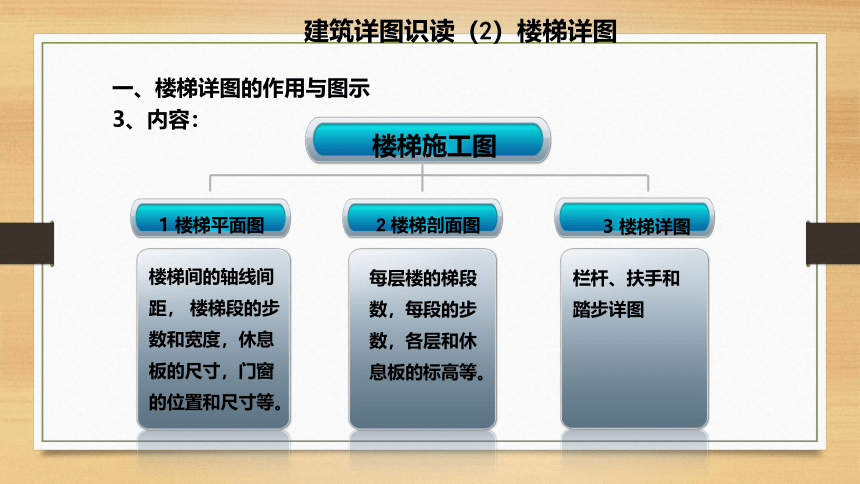 建筑详图识读（2）楼梯详图

一、楼梯详图的作用与图示

3、内容：

楼梯施工图

1 楼梯平面图

楼梯间的轴线间距， 楼梯段的步数和宽度，休息板的尺寸，门窗的位置和尺寸等。

2 楼梯剖面图

每层楼的梯段数，每段的步数，各层和休息板的标高等。

3 楼梯详图

栏杆、扶手和踏步详图